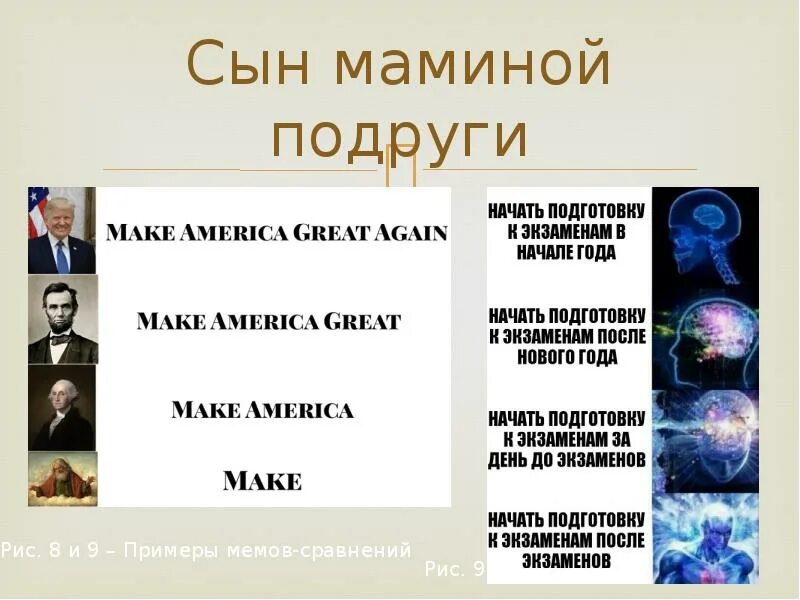 Сын маминой подруги

MAKE AMERICA GREAT AGAIN

MAKE AMERICA GREAT

MAKE AMERICA

MAKE

НАЧАТЬ ПОДГОТОВКУ К ЭКЗАМЕНАМ В НАЧАЛЕ ГОДА

НАЧАТЬ ПОДГОТОВКУ К ЭКЗАМЕНАМ ПОСЛЕ НОВОГО ГОДА

НАЧАТЬ ПОДГОТОВКУ К ЭКЗАМЕНАМ ЗА ДЕНЬ ДО ЭКЗАМЕНОВ

НАЧАТЬ ПОДГОТОВКУ К ЭКЗАМЕНАМ ПОСЛЕ ЭКЗАМЕНОВ

Рис. 8 и 9 – Примеры мемов-сравнений

Рис. 9